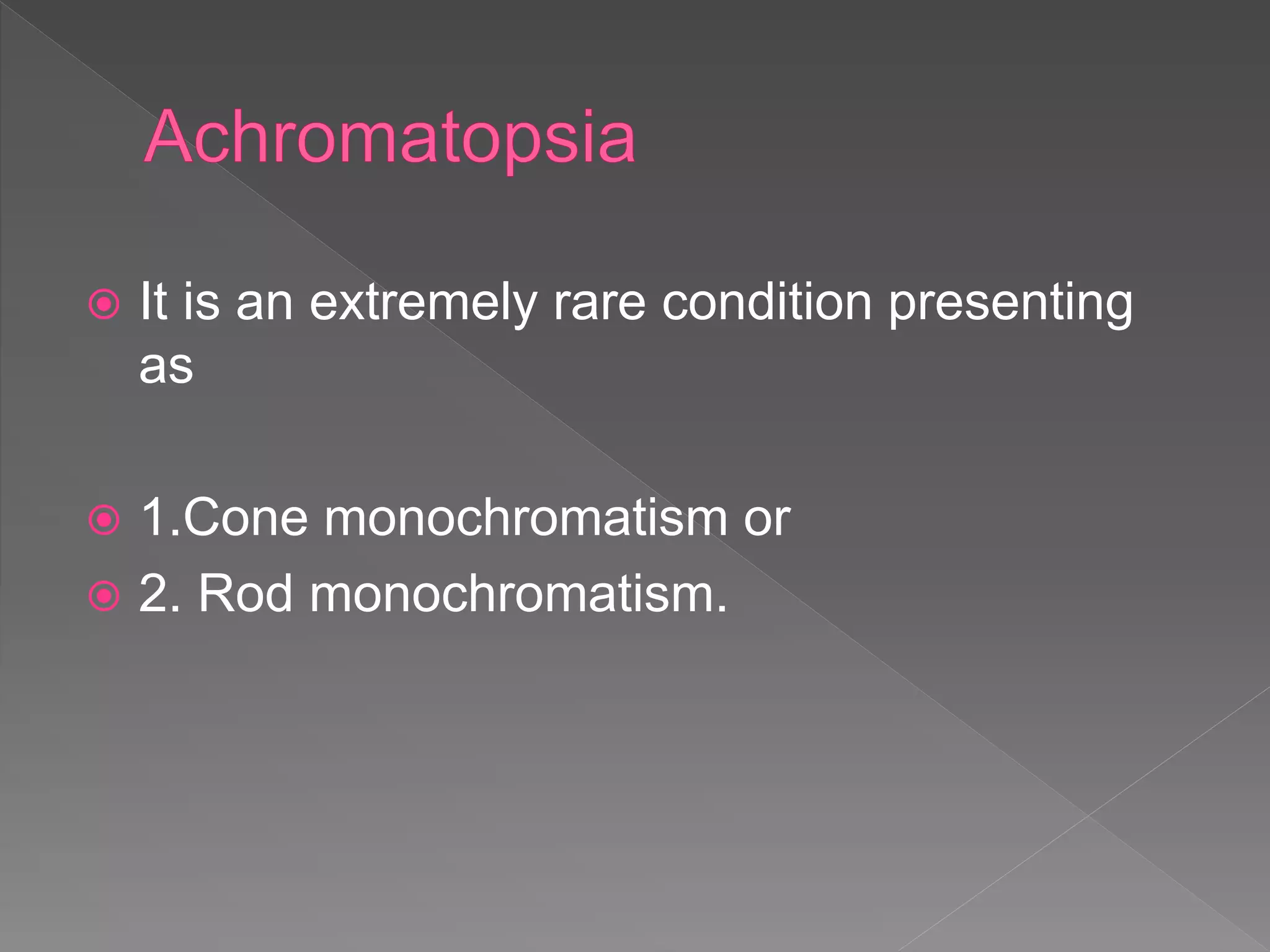 Achromatopsia

It is an extremely rare condition presenting as

1.Cone monochromatism or

2. Rod monochromatism.